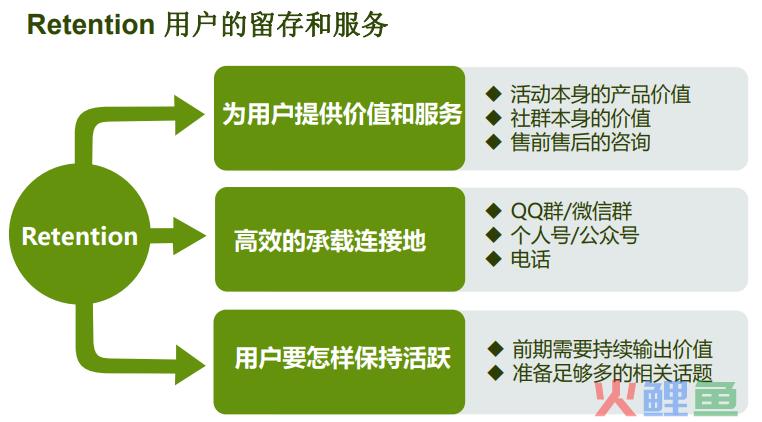 Retention 用户的留存和服务

Retention

为用户提供价值和服务

◆ 活动本身的产品价值
◆ 社群本身的价值
◆ 售前售后的咨询

高效的承载连接地

◆ QQ群/微信群
◆ 个人号/公众号
◆ 电话

用户要怎样保持活跃

◆ 前期需要持续输出价值
◆ 准备足够多的相关话题

火鲤鱼